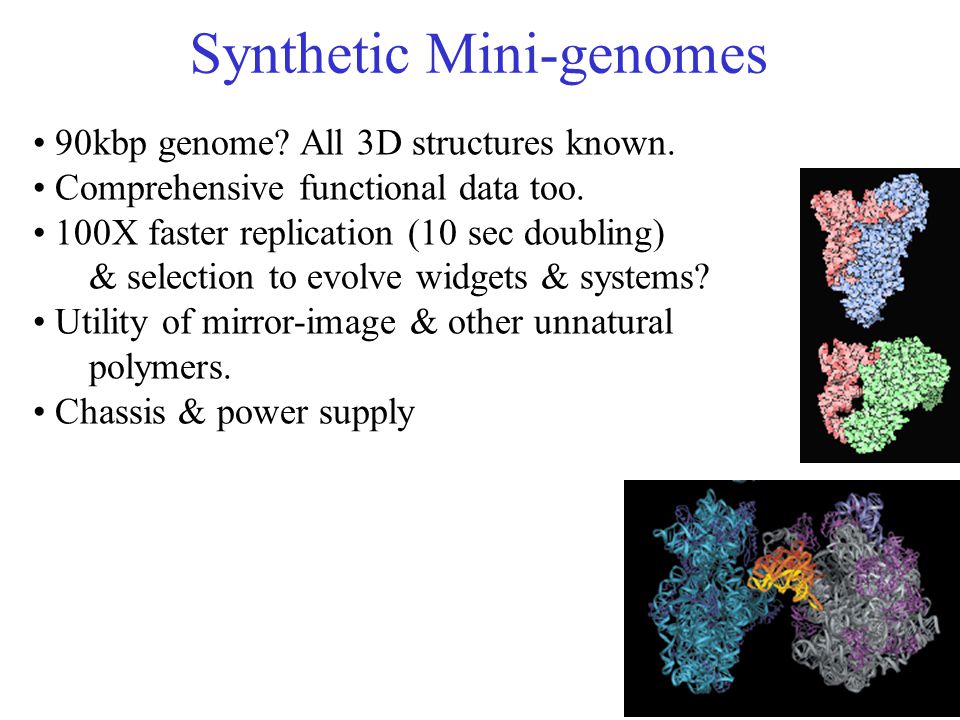 Synthetic Mini-genomes

• 90kbp genome? All 3D structures known.
• Comprehensive functional data too.
• 100X faster replication (10 sec doubling) & selection to evolve widgets & systems?
• Utility of mirror-image & other unnatural polymers.
• Chassis & power supply